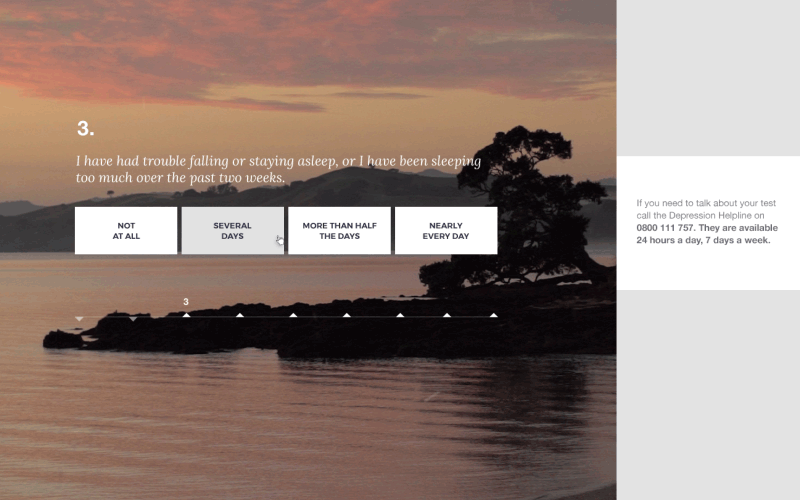 3.

I have had trouble falling or staying asleep, or I have been sleeping too much over the past two weeks.

NOT AT ALL

SEVERAL DAYS

MORE THAN HALF THE DAYS

NEARLY EVERY DAY

3

If you need to talk about your test call the Depression Helpline on 0800 111 757. They are available 24 hours a day, 7 days a week.